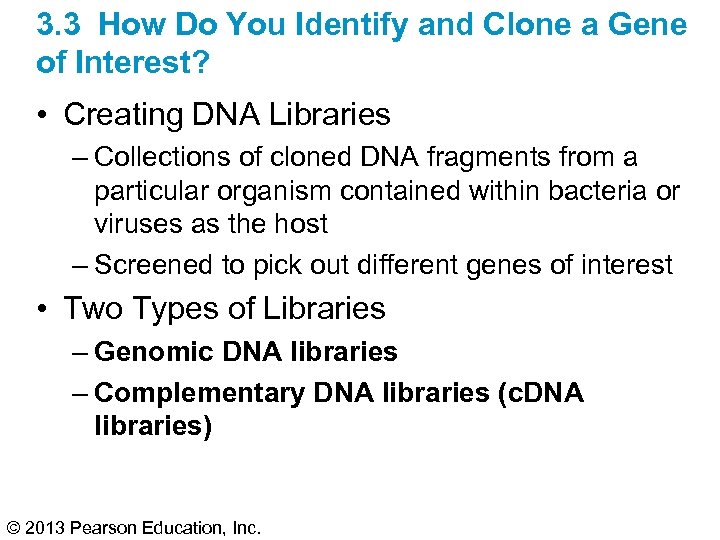 3.3 How Do You Identify and Clone a Gene of Interest?

• Creating DNA Libraries
– Collections of cloned DNA fragments from a particular organism contained within bacteria or viruses as the host
– Screened to pick out different genes of interest

• Two Types of Libraries
– Genomic DNA libraries
– Complementary DNA libraries (cDNA libraries)

© 2013 Pearson Education, Inc.